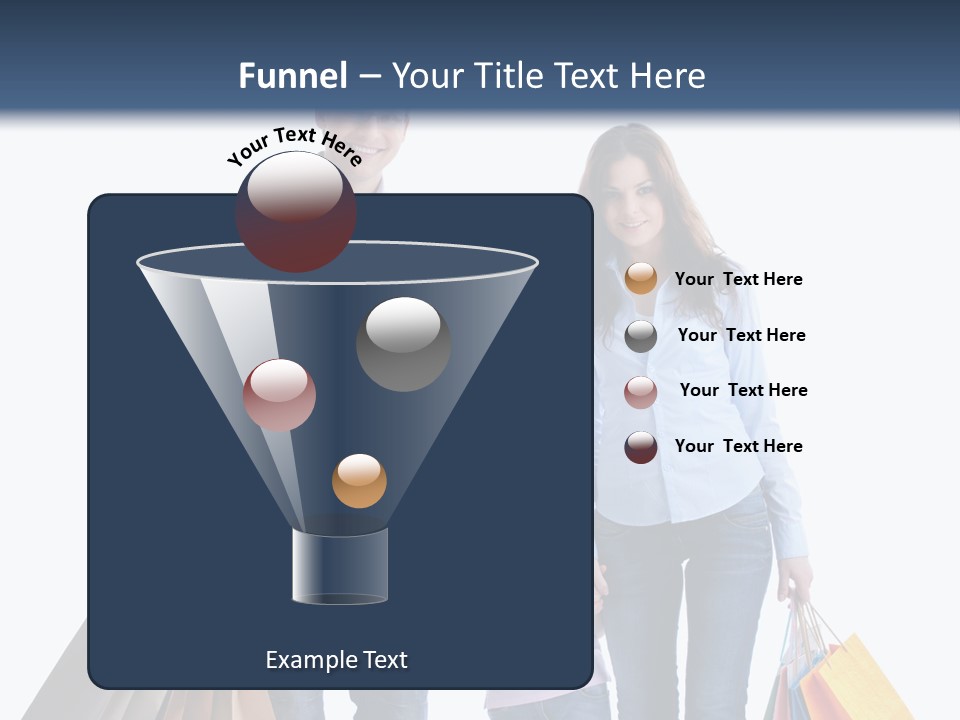 Funnel – Your Title Text Here

Your Text Here

Your Text Here

Your Text Here

Your Text Here

Your Text Here

Example Text